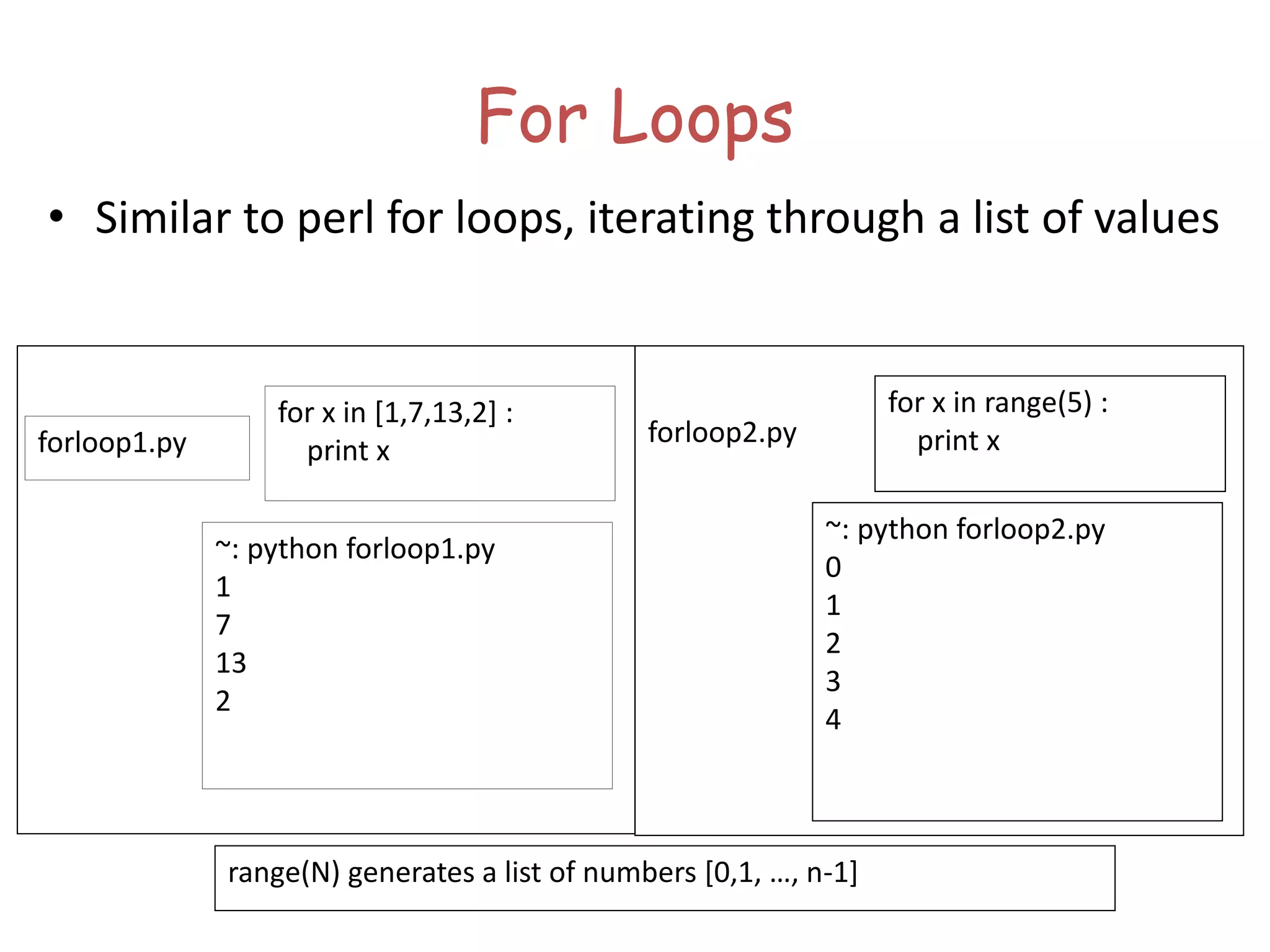 For Loops

• Similar to perl for loops, iterating through a list of values

forloop1.py

for x in [1,7,13,2] :
    print x

~: python forloop1.py
1
7
13
2

forloop2.py

for x in range(5) :
    print x

~: python forloop2.py
0
1
2
3
4

range(N) generates a list of numbers [0,1, …, n-1]